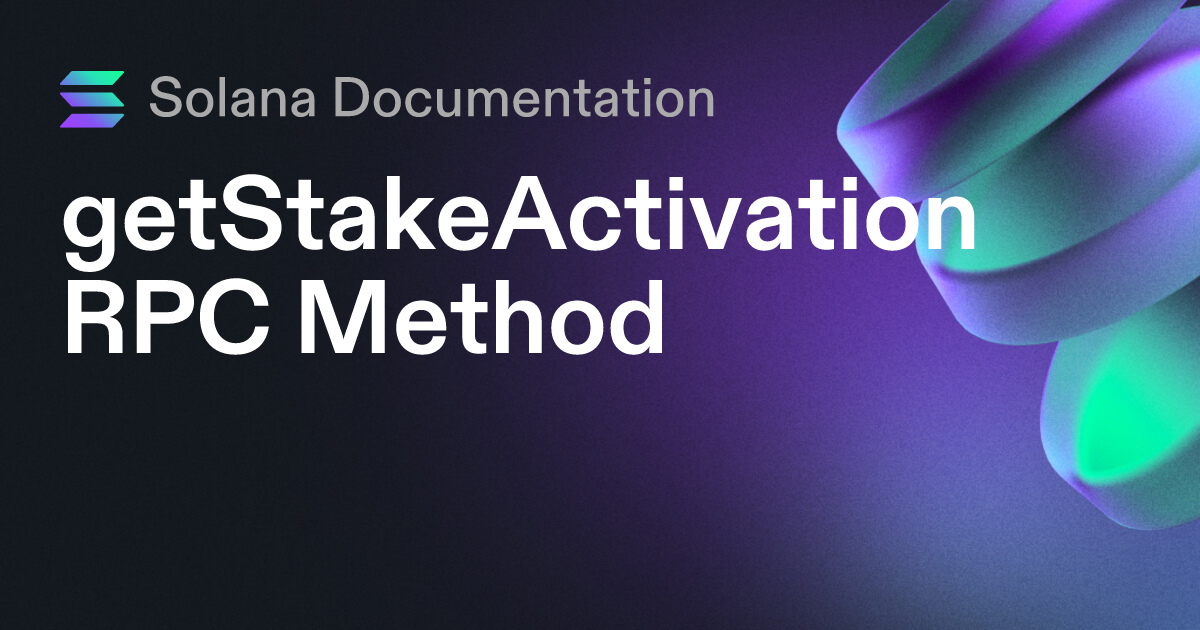 Solana Documentation

getStakeActivation RPC Method